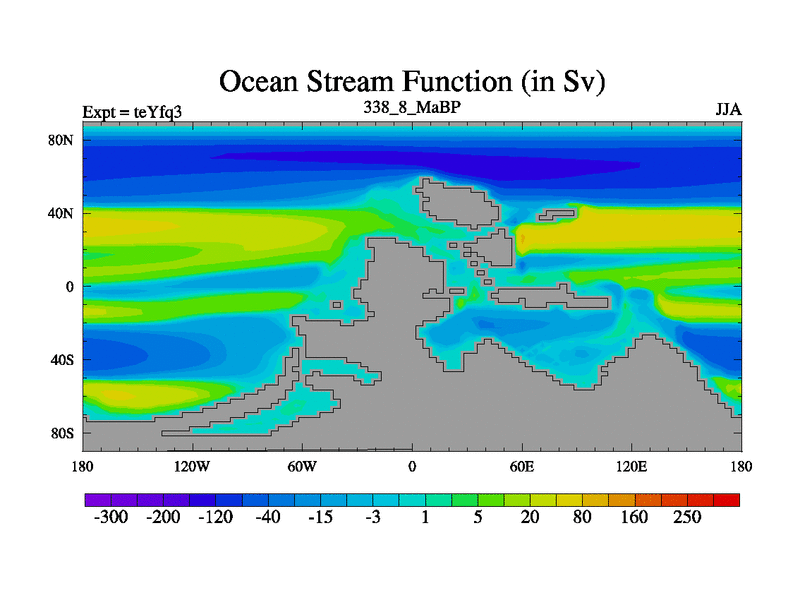 Ocean Stream Function (in Sv)
Expt = teYfq3
338_8_MaBP
JJA

80N
40N
0
40S
80S

180
120W
60W
0
60E
120E
180

-300
-200
-120
-40
-15
-3
1
5
20
80
160
250